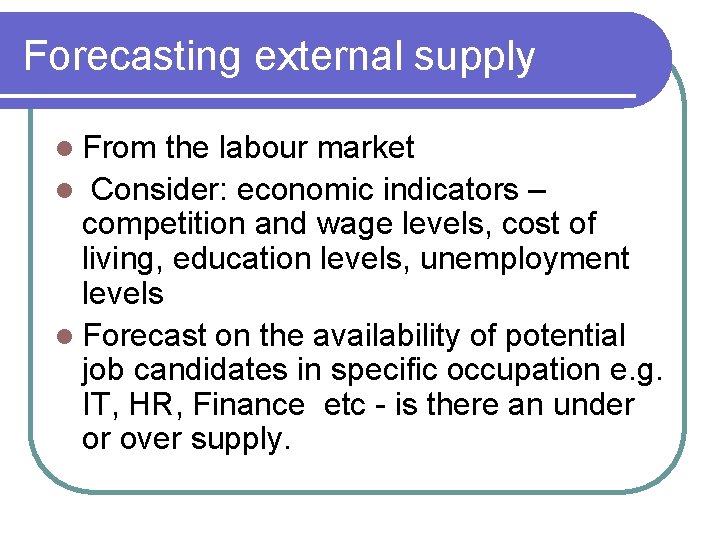 Forecasting external supply

- From the labour market
- Consider: economic indicators – competition and wage levels, cost of living, education levels, unemployment levels
- Forecast on the availability of potential job candidates in specific occupation e.g. IT, HR, Finance etc - is there an under or over supply.